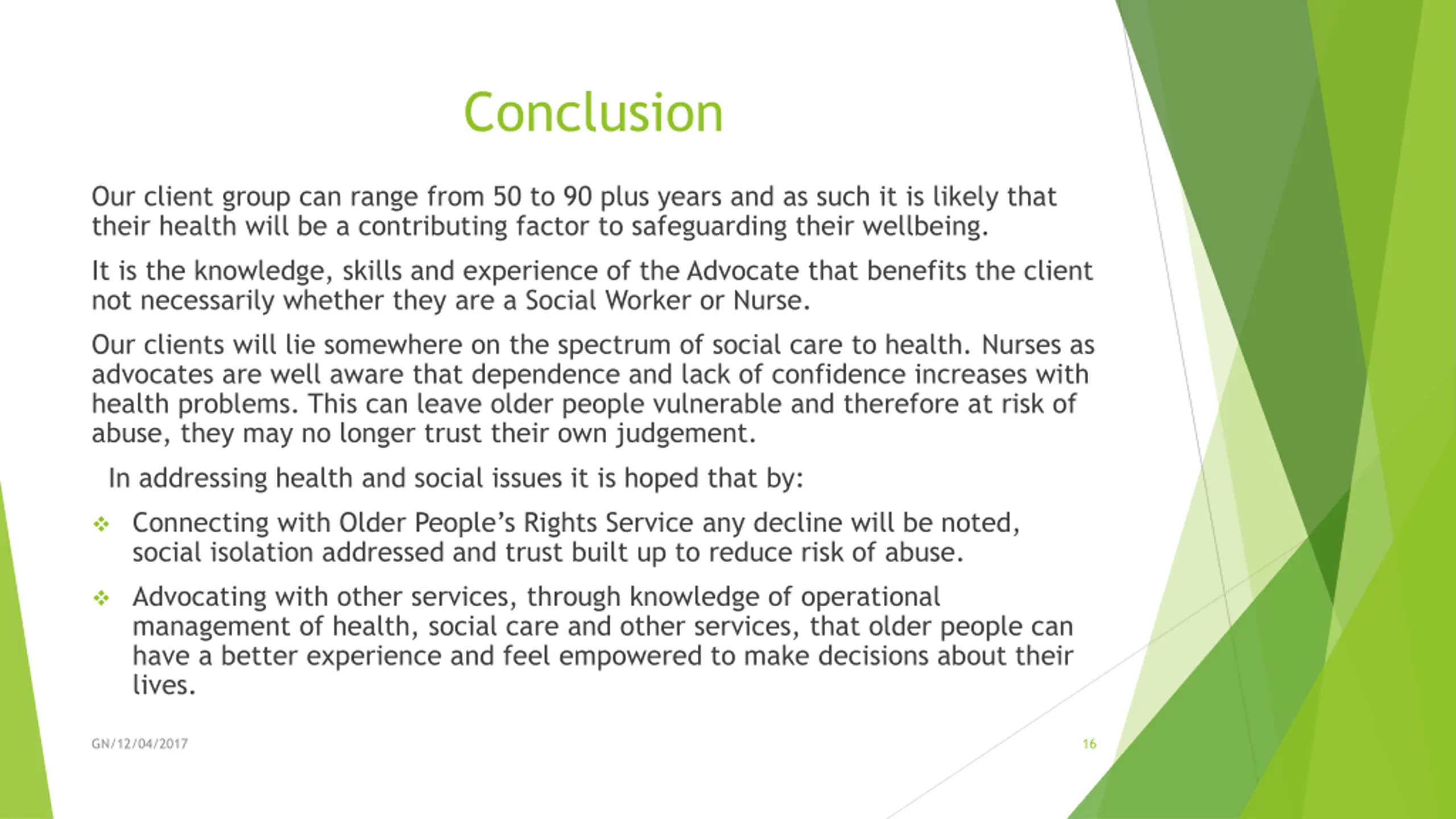 Conclusion

Our client group can range from 50 to 90 plus years and as such it is likely that their health will be a contributing factor to safeguarding their wellbeing.

It is the knowledge, skills and experience of the Advocate that benefits the client not necessarily whether they are a Social Worker or Nurse.

Our clients will lie somewhere on the spectrum of social care to health. Nurses as advocates are well aware that dependence and lack of confidence increases with health problems. This can leave older people vulnerable and therefore at risk of abuse, they may no longer trust their own judgement.

In addressing health and social issues it is hoped that by:

❖ Connecting with Older People's Rights Service any decline will be noted, social isolation addressed and trust built up to reduce risk of abuse.

❖ Advocating with other services, through knowledge of operational management of health, social care and other services, that older people can have a better experience and feel empowered to make decisions about their lives.

GN/12/04/2017

16